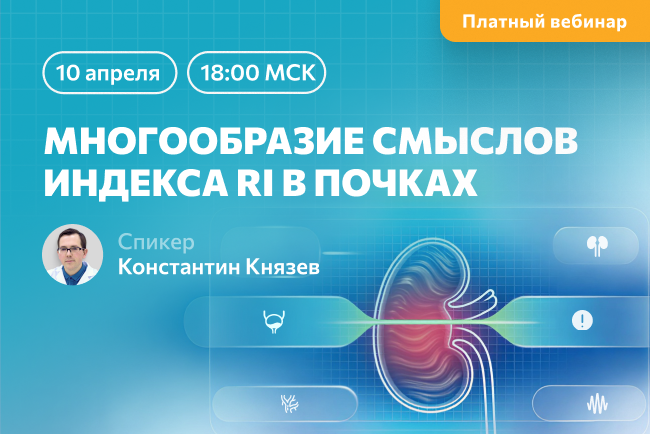 Платный вебинар

10 апреля

18:00 МСК

МНОГООБРАЗИЕ СМЫСЛОВ ИНДЕКСА RI В ПОЧКАХ

Спикер
Константин Князев